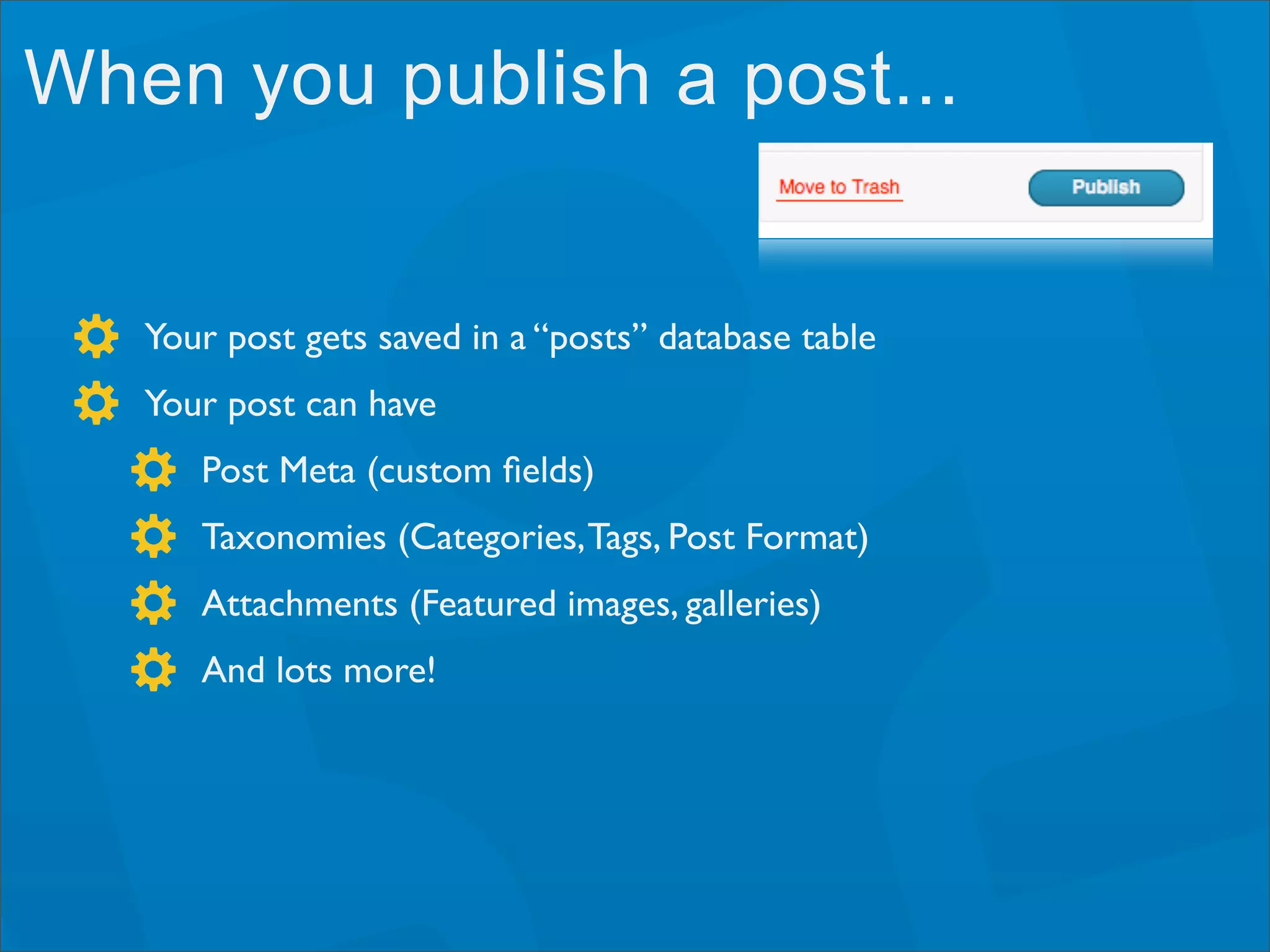 When you publish a post...

Move to Trash

Publish

Your post gets saved in a “posts” database table

Your post can have

Post Meta (custom fields)

Taxonomies (Categories, Tags, Post Format)

Attachments (Featured images, galleries)

And lots more!